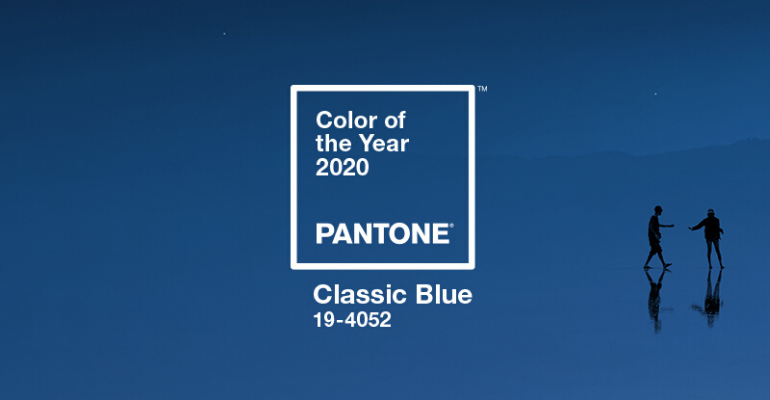 Color of the Year 2020

PANTONE®

™

Classic Blue
19-4052